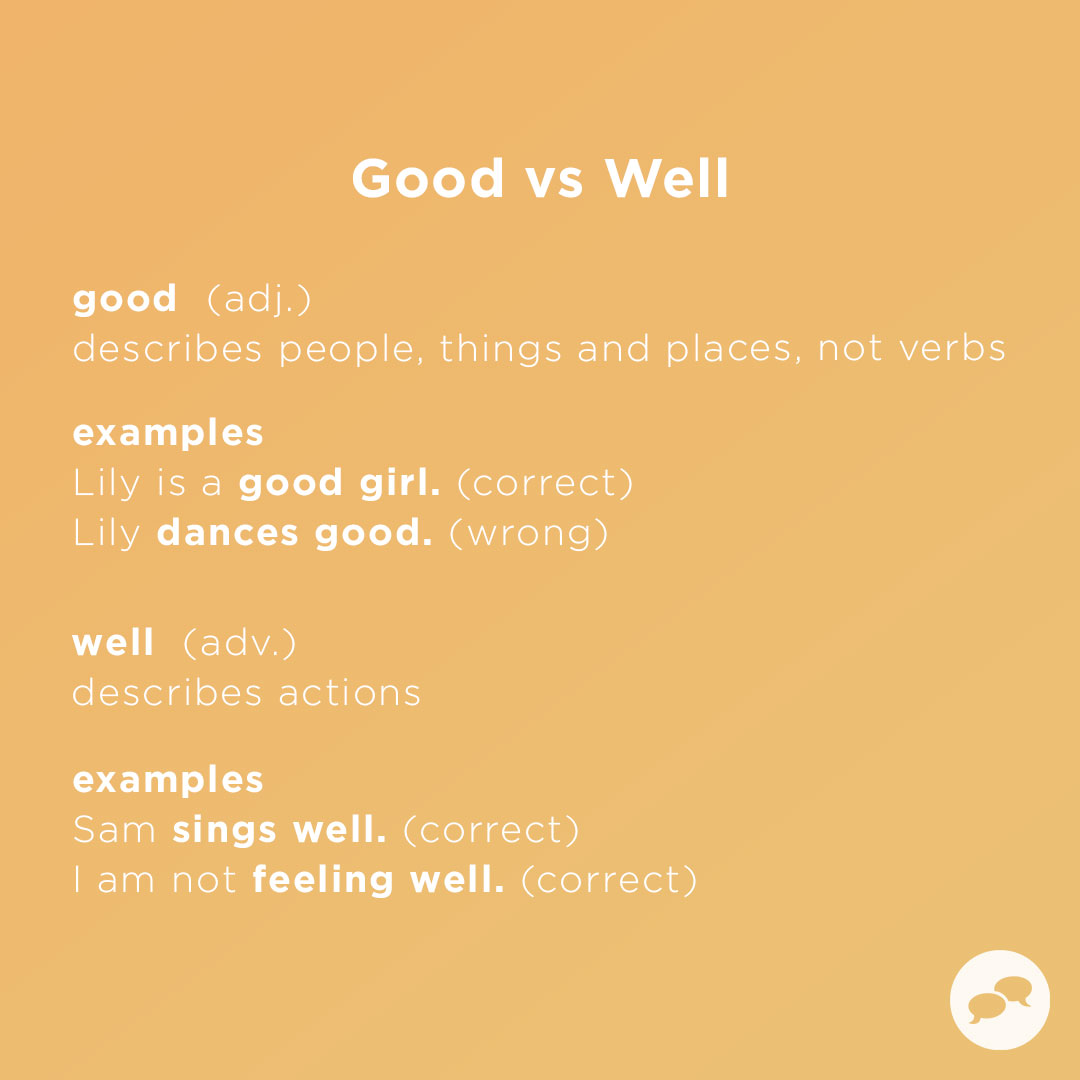 Good vs Well

good (adj.)
describes people, things and places, not verbs

examples
Lily is a good girl. (correct)
Lily dances good. (wrong)

well (adv.)
describes actions

examples
Sam sings well. (correct)
I am not feeling well. (correct)